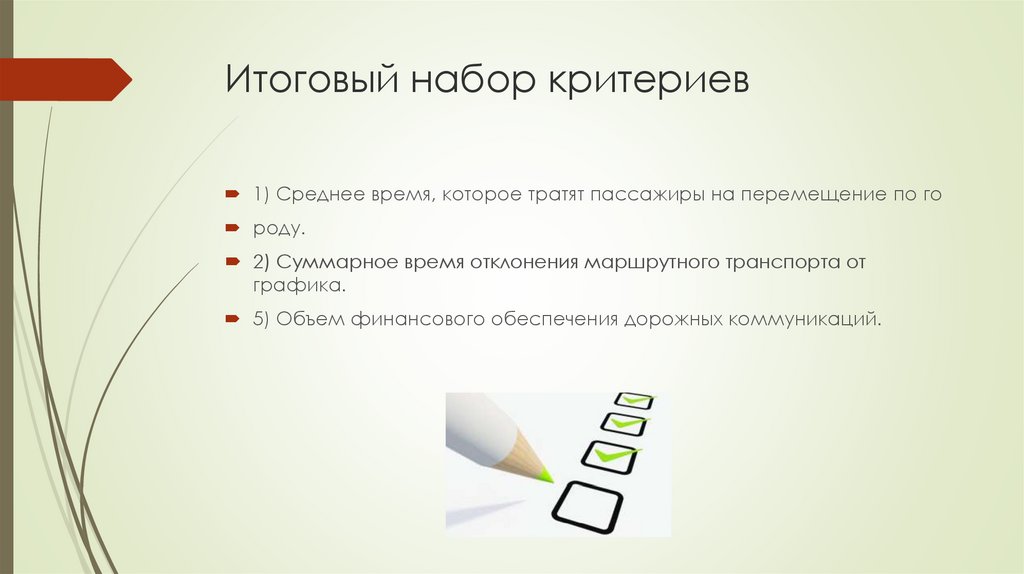 Итоговый набор критериев

1) Среднее время, которое тратят пассажиры на перемещение по го

роду.

2) Суммарное время отклонения маршрутного транспорта от графика.

5) Объем финансового обеспечения дорожных коммуникаций.